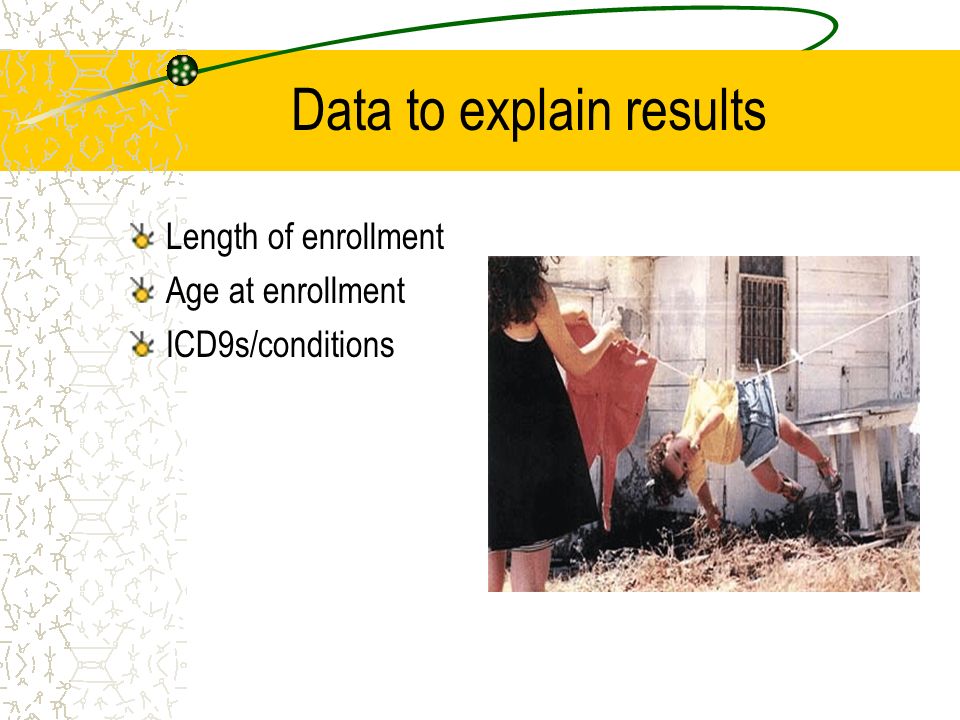 Data to explain results

Length of enrollment
Age at enrollment
ICD9s/conditions